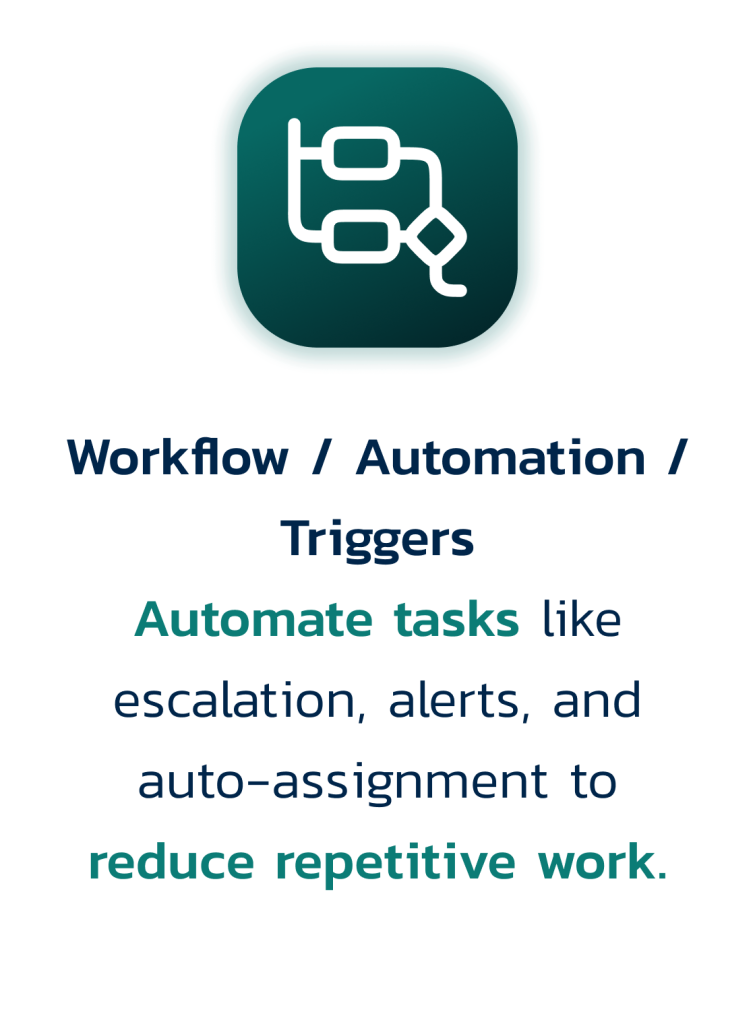 Workflow / Automation / Triggers

Automate tasks like escalation, alerts, and auto-assignment to reduce repetitive work.